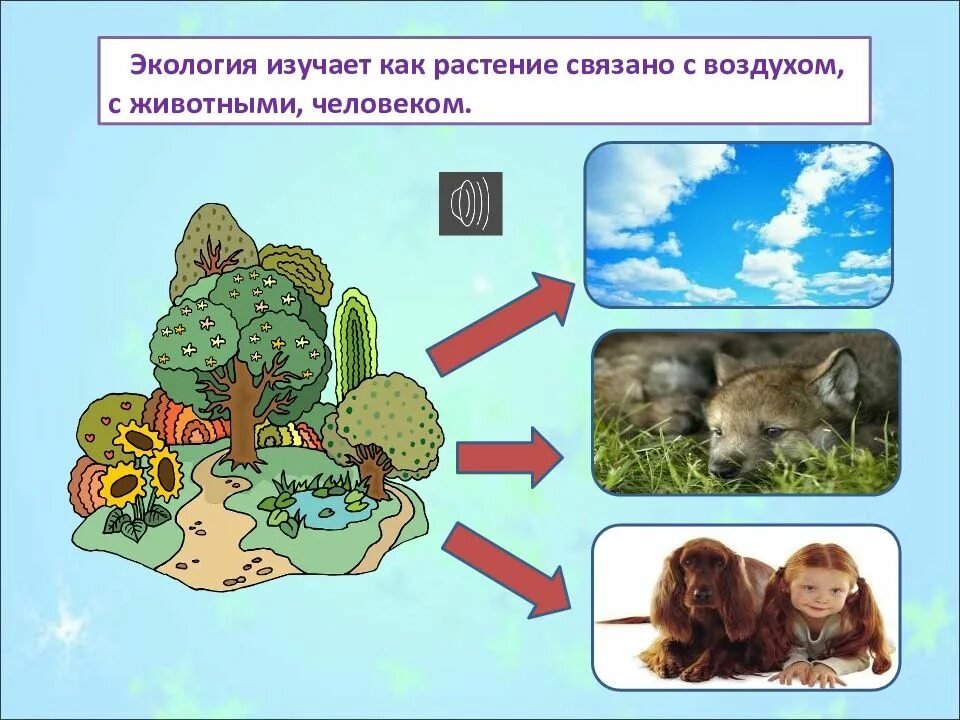 Экология изучает как растение связано с воздухом, с животными, человеком.